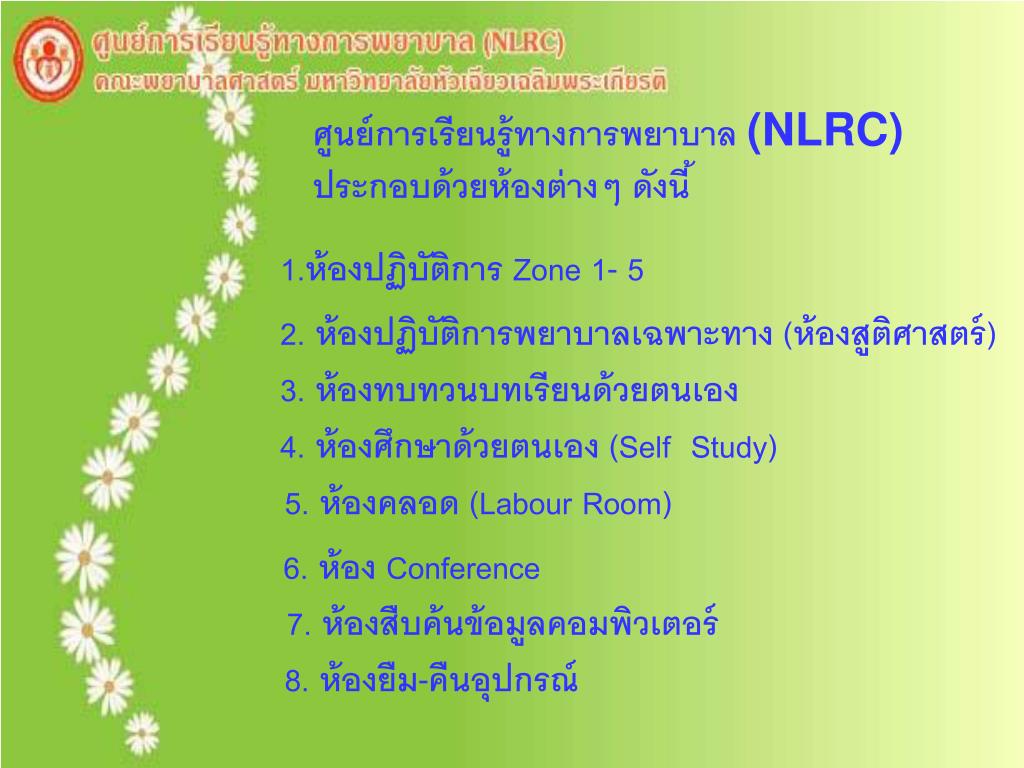 ศูนย์การเรียนรู้ทางการพยาบาล (NLRC)
คณะพยาบาลศาสตร์ มหาวิทยาลัยหัวเฉียวเฉลิมพระเกียรติ

ศูนย์การเรียนรู้ทางการพยาบาล (NLRC) ประกอบด้วยห้องต่างๆ ดังนี้

1.ห้องปฏิบัติการ Zone 1- 5

2. ห้องปฏิบัติการพยาบาลเฉพาะทาง (ห้องสูติศาสตร์)

3. ห้องทบทวนบทเรียนด้วยตนเอง

4. ห้องศึกษาด้วยตนเอง (Self Study)

5. ห้องคลอด (Labour Room)

6. ห้อง Conference

7. ห้องสืบค้นข้อมูลคอมพิวเตอร์

8. ห้องยืม-คืนอุปกรณ์